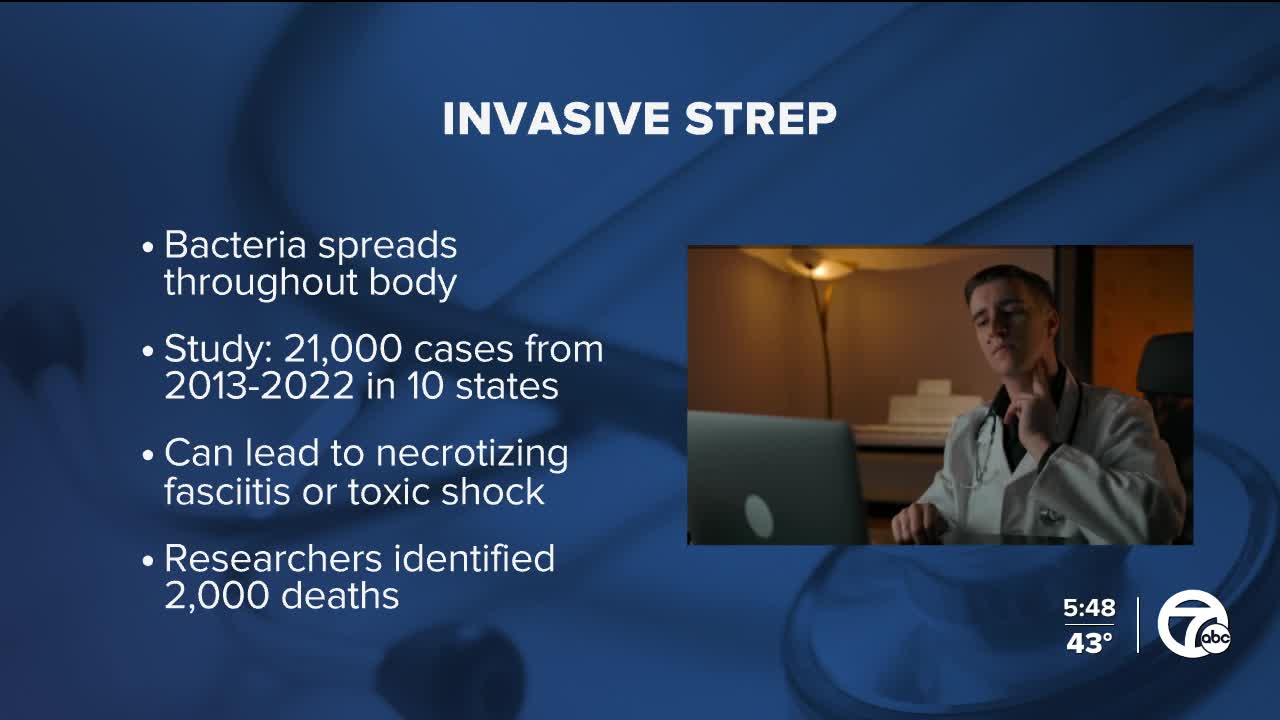 INVASIVE STREP

• Bacteria spreads throughout body

• Study: 21,000 cases from 2013-2022 in 10 states

• Can lead to necrotizing fasciitis or toxic shock

• Researchers identified 2,000 deaths

5:48
43°

7
abc